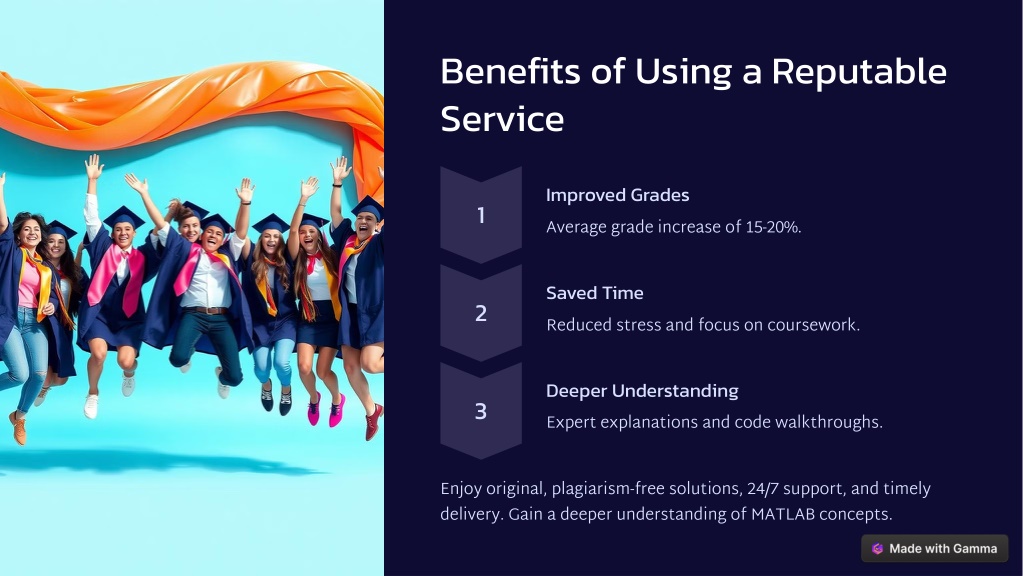 Benefits of Using a Reputable Service

1

Improved Grades

Average grade increase of 15-20%.

2

Saved Time

Reduced stress and focus on coursework.

3

Deeper Understanding

Expert explanations and code walkthroughs.

Enjoy original, plagiarism-free solutions, 24/7 support, and timely delivery. Gain a deeper understanding of MATLAB concepts.

Made with Gamma